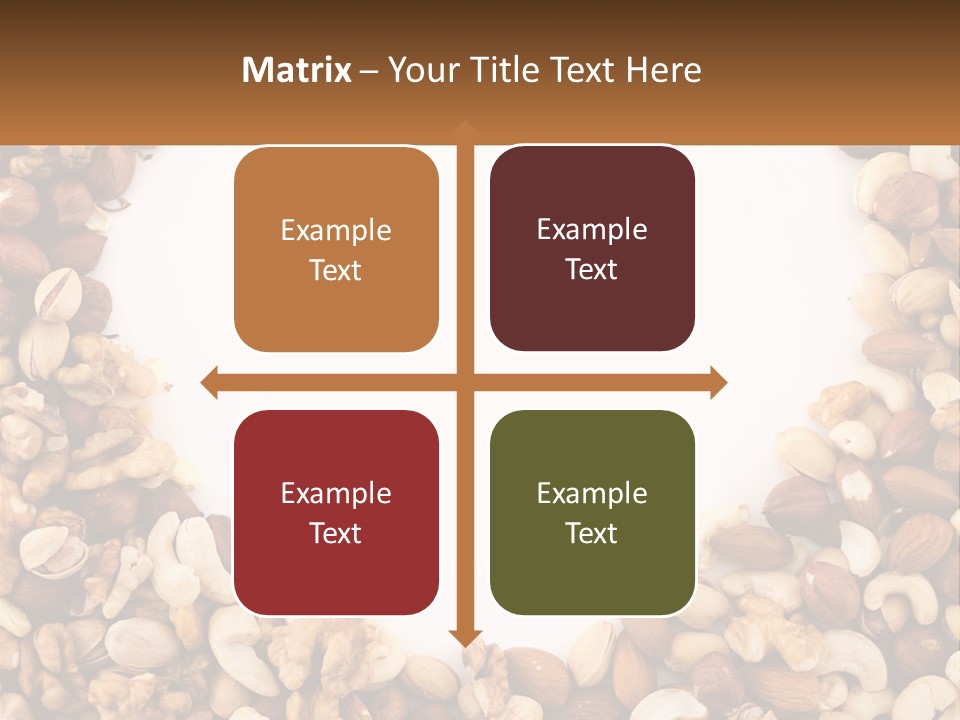 Matrix – Your Title Text Here

Example Text

Example Text

Example Text

Example Text